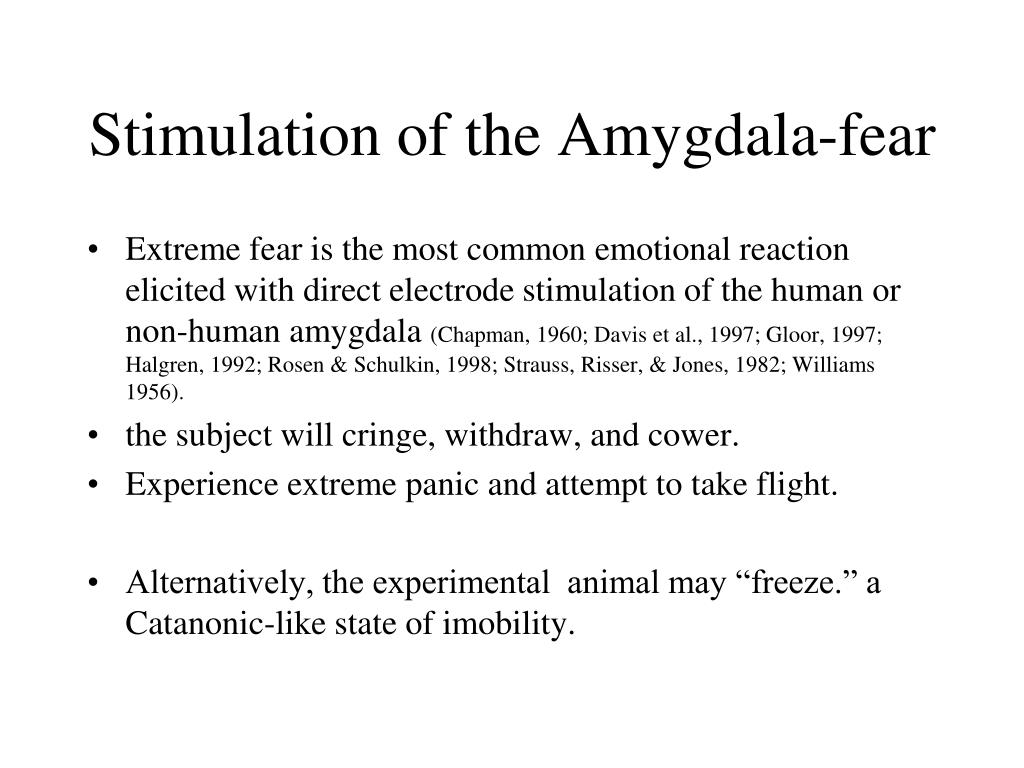 Stimulation of the Amygdala-fear

• Extreme fear is the most common emotional reaction elicited with direct electrode stimulation of the human or non-human amygdala (Chapman, 1960; Davis et al., 1997; Gloor, 1997; Halgren, 1992; Rosen & Schulkin, 1998; Strauss, Risser, & Jones, 1982; Williams 1956).
• the subject will cringe, withdraw, and cower.
• Experience extreme panic and attempt to take flight.

• Alternatively, the experimental animal may “freeze.” a Catanonic-like state of imobility.